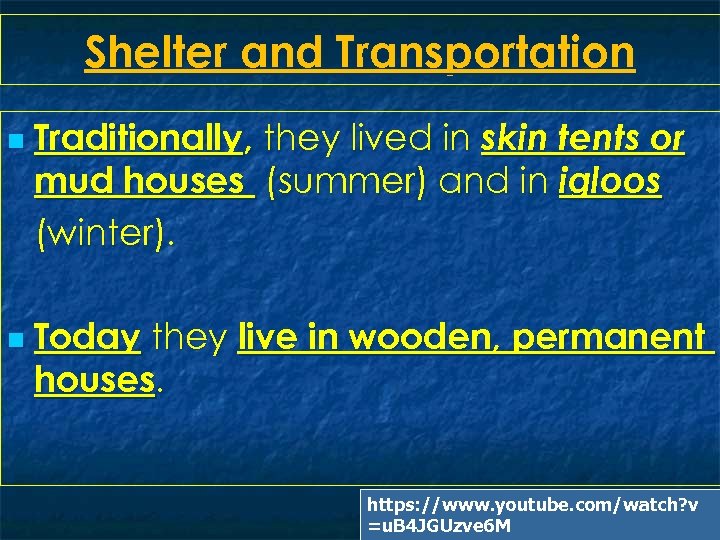 Shelter and Transportation

Traditionally, they lived in skin tents or mud houses (summer) and in igloos (winter).

Today they live in wooden, permanent houses.

https://www.youtube.com/watch?v=uB4JGUzve6M